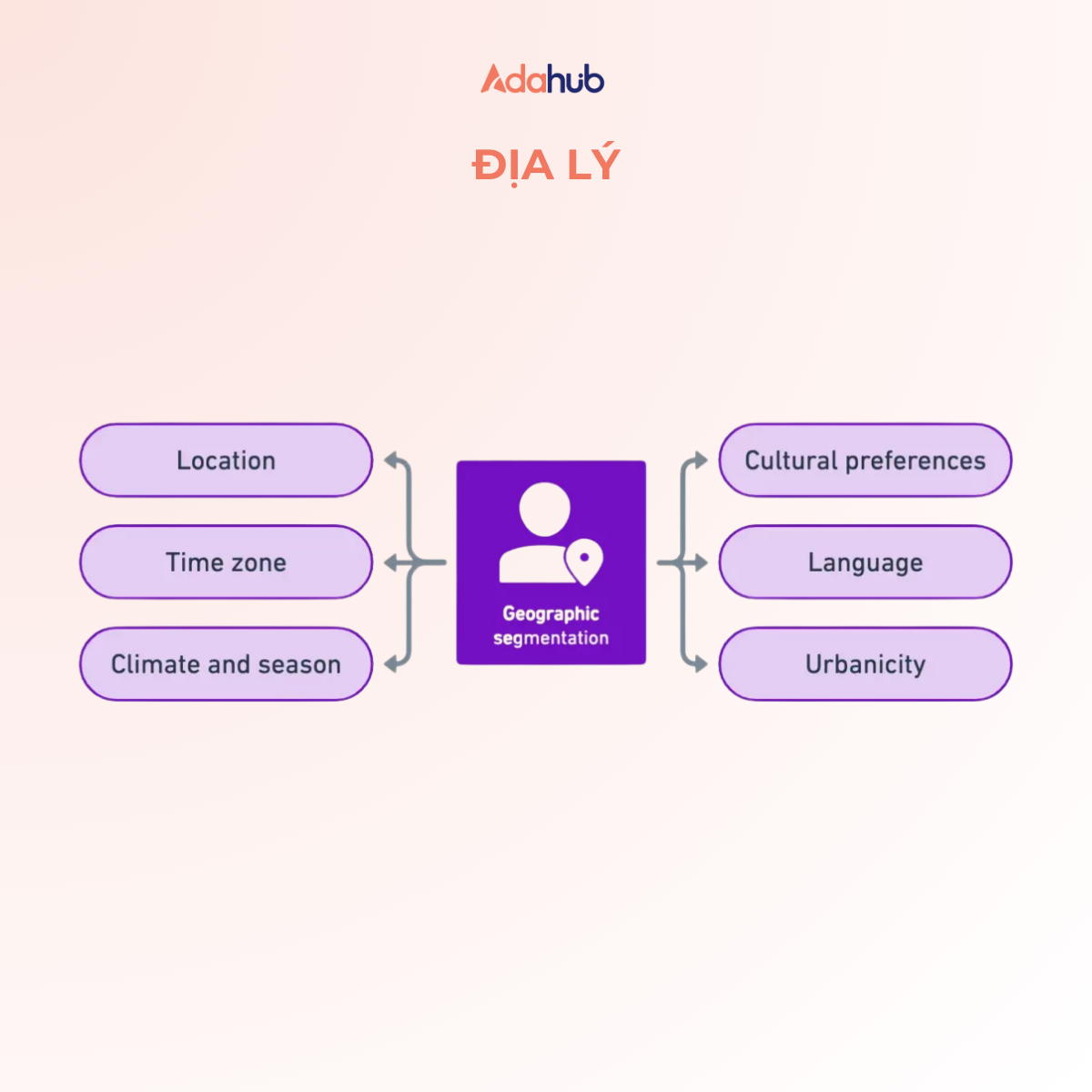 Adahub

ĐỊA LÝ

Location

Time zone

Climate and season

Geographic segmentation

Cultural preferences

Language

Urbanicity